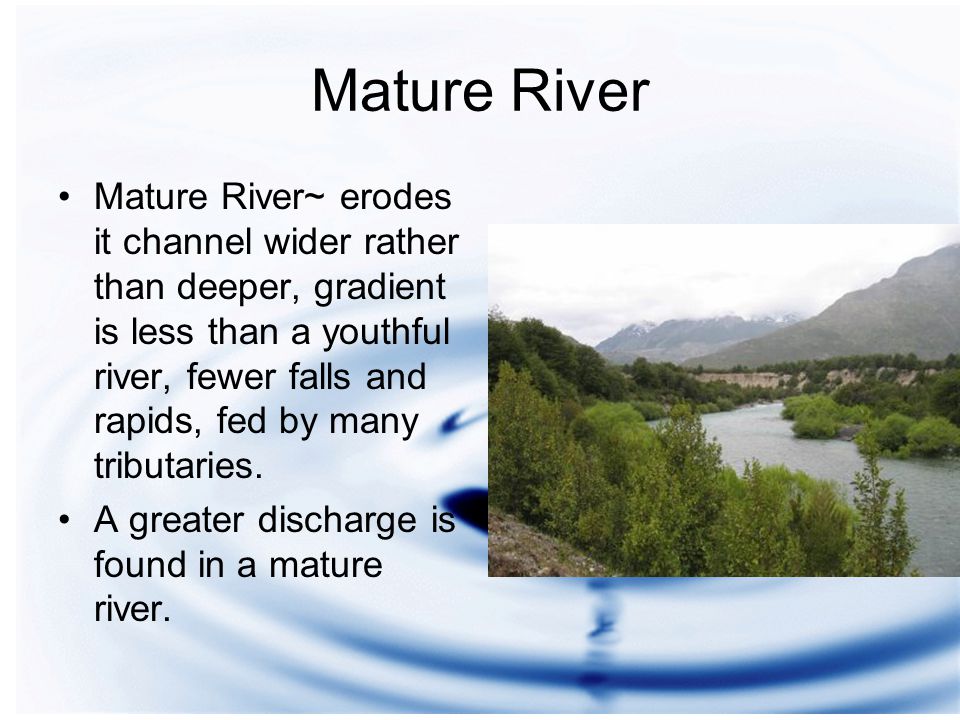 Mature River

• Mature River~ erodes it channel wider rather than deeper, gradient is less than a youthful river, fewer falls and rapids, fed by many tributaries.

• A greater discharge is found in a mature river.